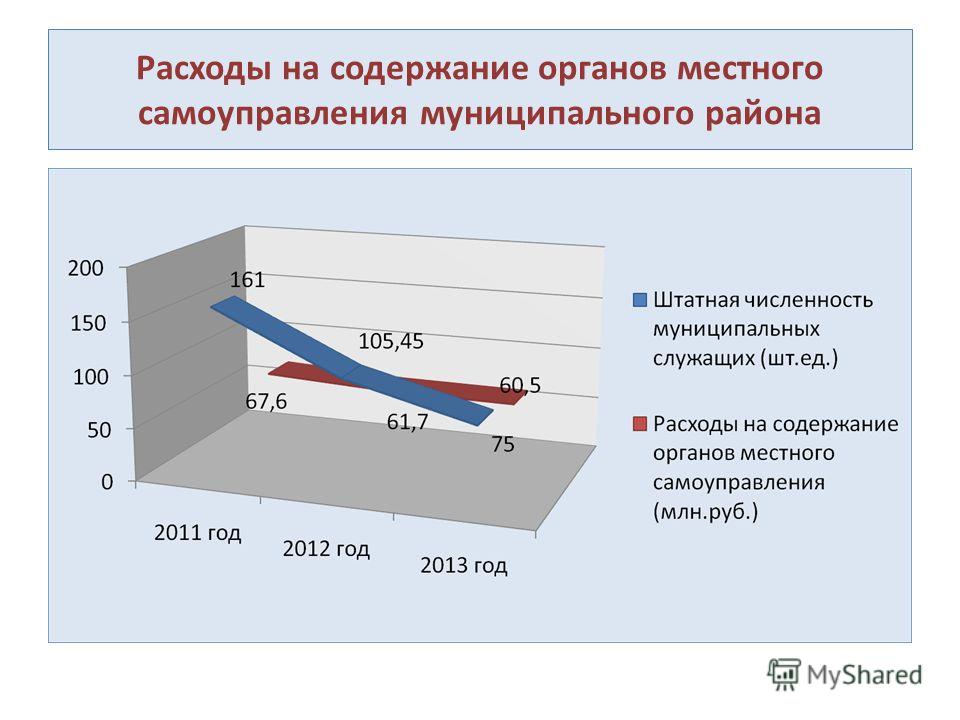 Расходы на содержание органов местного самоуправления муниципального района

200
150
100
50
0

161
105,45
67,6
61,7
60,5
75

2011 год
2012 год
2013 год

Штатная численность муниципальных служащих (шт.ед.)

Расходы на содержание органов местного самоуправления (млн.руб.)

MyShared